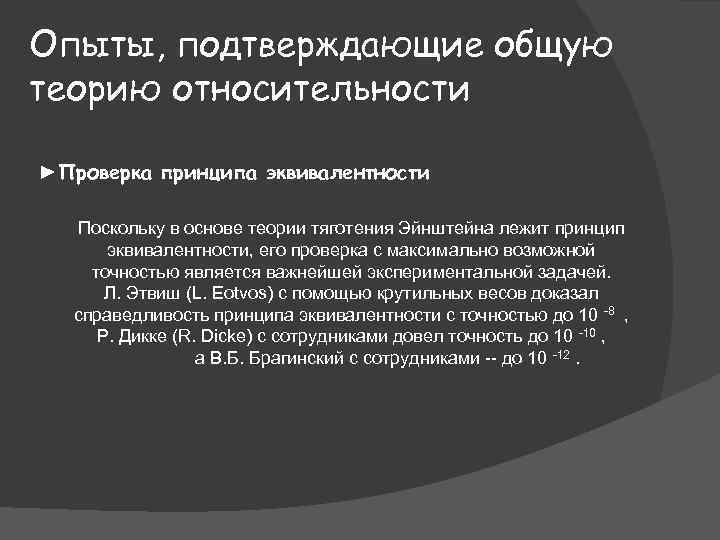 Опыты, подтверждающие общую теорию относительности

►Проверка принципа эквивалентности

Поскольку в основе теории тяготения Эйнштейна лежит принцип эквивалентности, его проверка с максимально возможной точностью является важнейшей экспериментальной задачей. Л. Этвиш (L. Eotvos) с помощью крутильных весов доказал справедливость принципа эквивалентности с точностью до $10^{-8}$ , Р. Дикке (R. Dicke) с сотрудниками довел точность до $10^{-10}$ , а В.Б. Брагинский с сотрудниками -- до $10^{-12}$ .